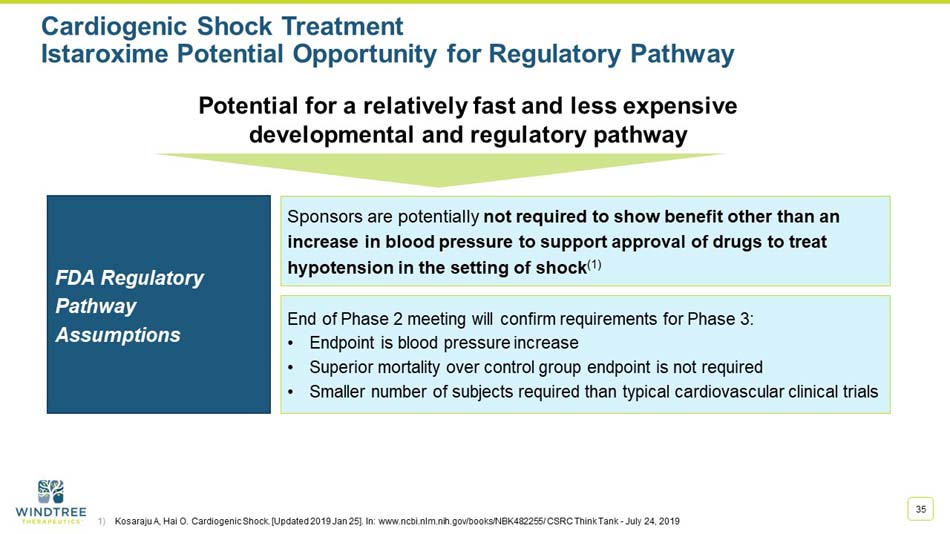 Cardiogenic Shock Treatment
Istaroxime Potential Opportunity for Regulatory Pathway

Potential for a relatively fast and less expensive developmental and regulatory pathway

FDA Regulatory Pathway Assumptions

Sponsors are potentially not required to show benefit other than an increase in blood pressure to support approval of drugs to treat hypotension in the setting of shock$^{(1)}$

End of Phase 2 meeting will confirm requirements for Phase 3:
• Endpoint is blood pressure increase
• Superior mortality over control group endpoint is not required
• Smaller number of subjects required than typical cardiovascular clinical trials

WINDTREE THERAPEUTICS

1) Kosaraju A, Hai O. Cardiogenic Shock. [Updated 2019 Jan 25]. In: www.ncbi.nlm.nih.gov/books/NBK482255/ CSRC Think Tank - July 24, 2019

35